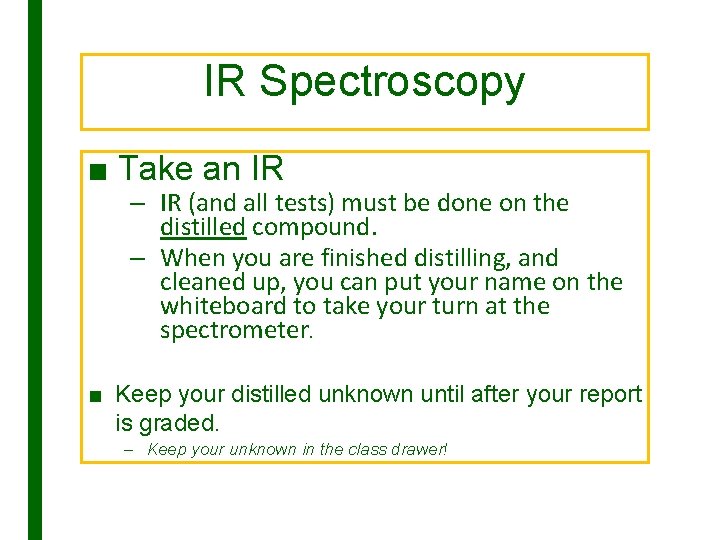 IR Spectroscopy

■ Take an IR

– IR (and all tests) must be done on the distilled compound.

– When you are finished distilling, and cleaned up, you can put your name on the whiteboard to take your turn at the spectrometer.

■ Keep your distilled unknown until after your report is graded.

– Keep your unknown in the class drawer!